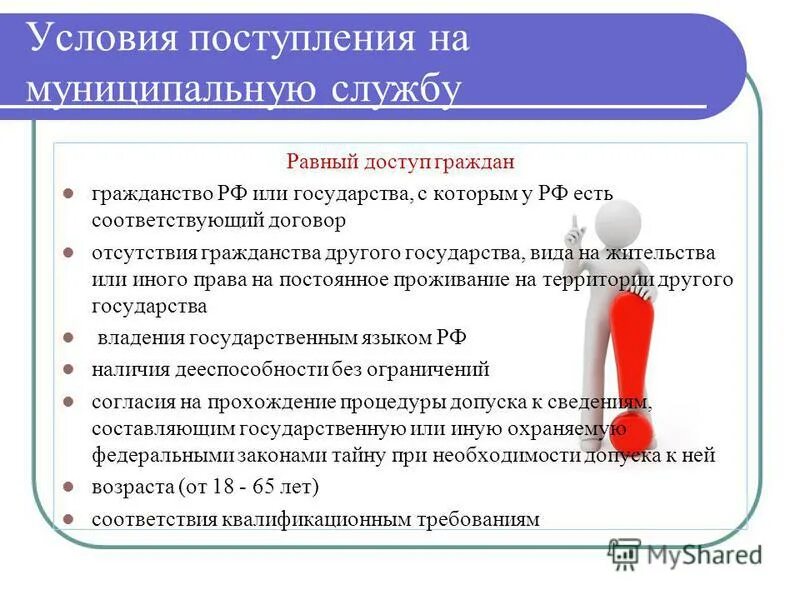 Условия поступления на муниципальную службу

Равный доступ граждан

- гражданство РФ или государства, с которым у РФ есть соответствующий договор
- отсутствия гражданства другого государства, вида на жительства или иного права на постоянное проживание на территории другого государства
- владения государственным языком РФ
- наличия дееспособности без ограничений
- согласия на прохождение процедуры допуска к сведениям, составляющим государственную или иную охраняемую федеральными законами тайну при необходимости допуска к ней
- возраста (от 18 - 65 лет)
- соответствия квалификационным требованиям

MyShared